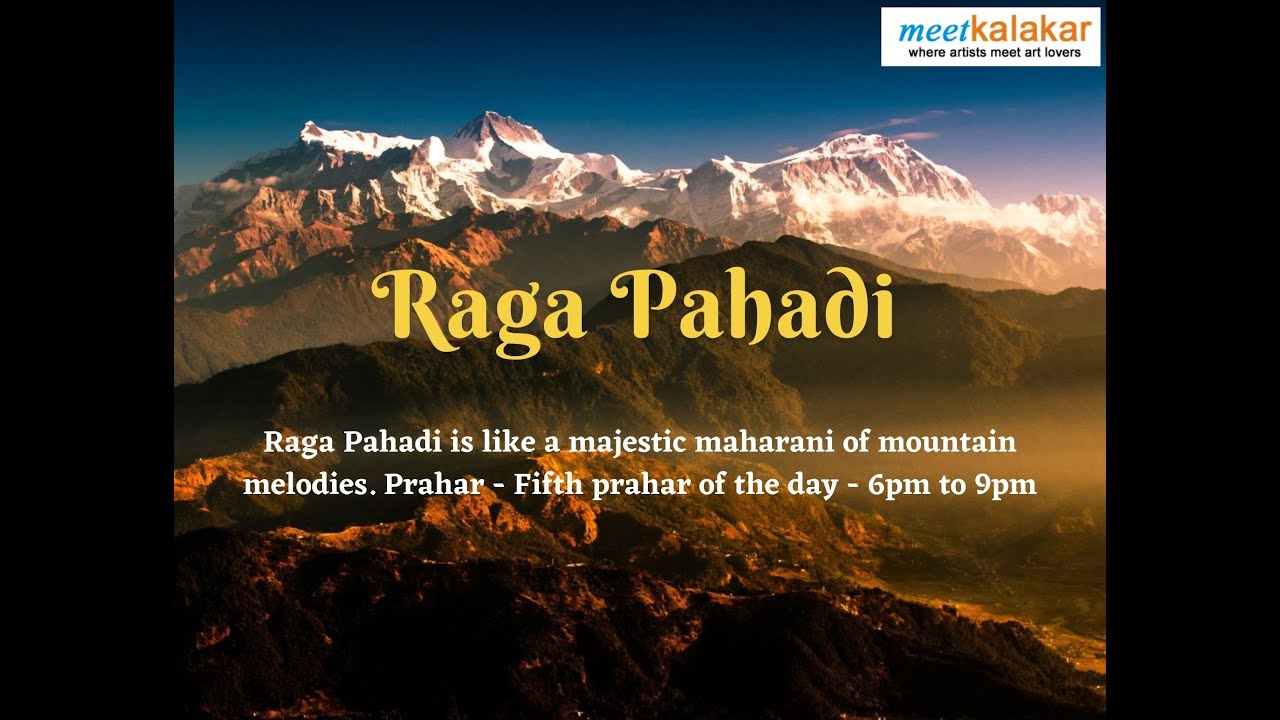 meetkalakar
where artists meet art lovers

Raga Pahadi

Raga Pahadi is like a majestic maharani of mountain melodies. Prahar - Fifth prahar of the day - 6pm to 9pm